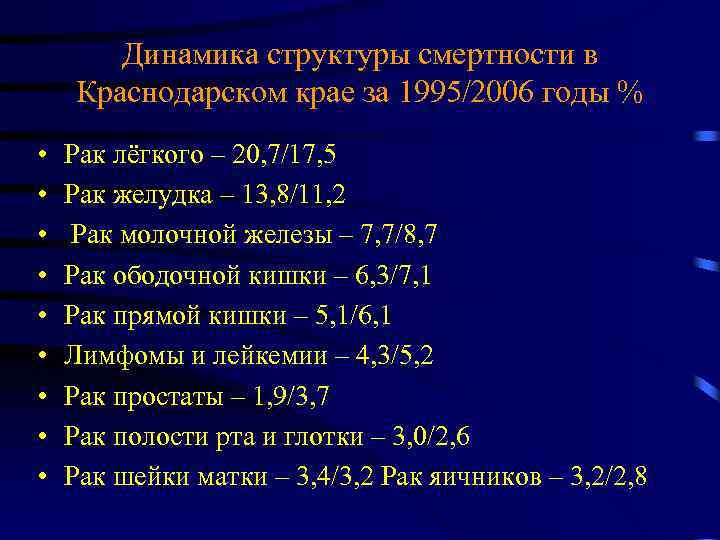 Динамика структуры смертности в Краснодарском крае за 1995/2006 годы %

• Рак лёгкого – 20,7/17,5
• Рак желудка – 13,8/11,2
• Рак молочной железы – 7,7/8,7
• Рак ободочной кишки – 6,3/7,1
• Рак прямой кишки – 5,1/6,1
• Лимфомы и лейкемии – 4,3/5,2
• Рак простаты – 1,9/3,7
• Рак полости рта и глотки – 3,0/2,6
• Рак шейки матки – 3,4/3,2 Рак яичников – 3,2/2,8